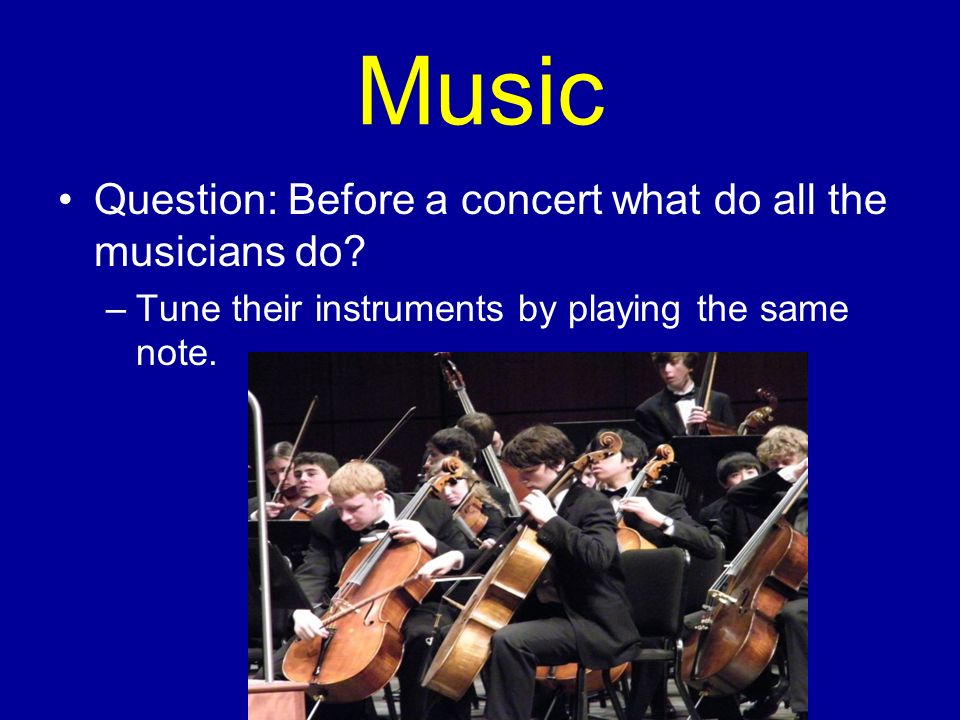 Music

• Question: Before a concert what do all the musicians do?

– Tune their instruments by playing the same note.